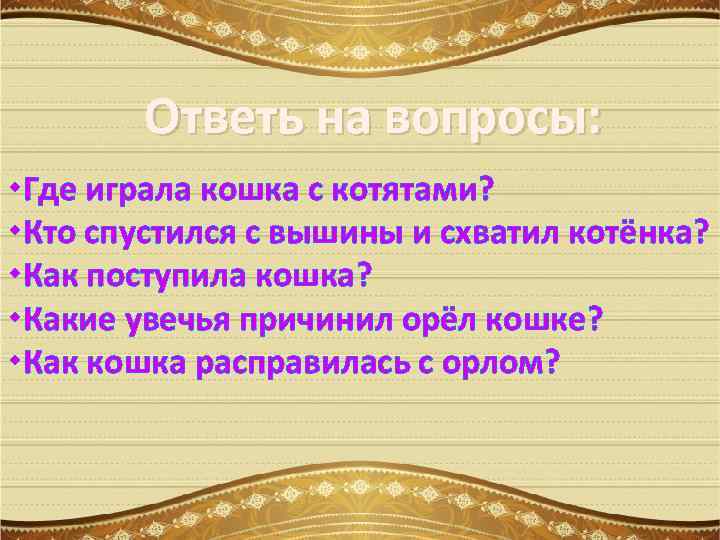 Ответь на вопросы:

•Где играла кошка с котятами?
•Кто спустился с вышины и схватил котёнка?
•Как поступила кошка?
•Какие увечья причинил орёл кошке?
•Как кошка расправилась с орлом?